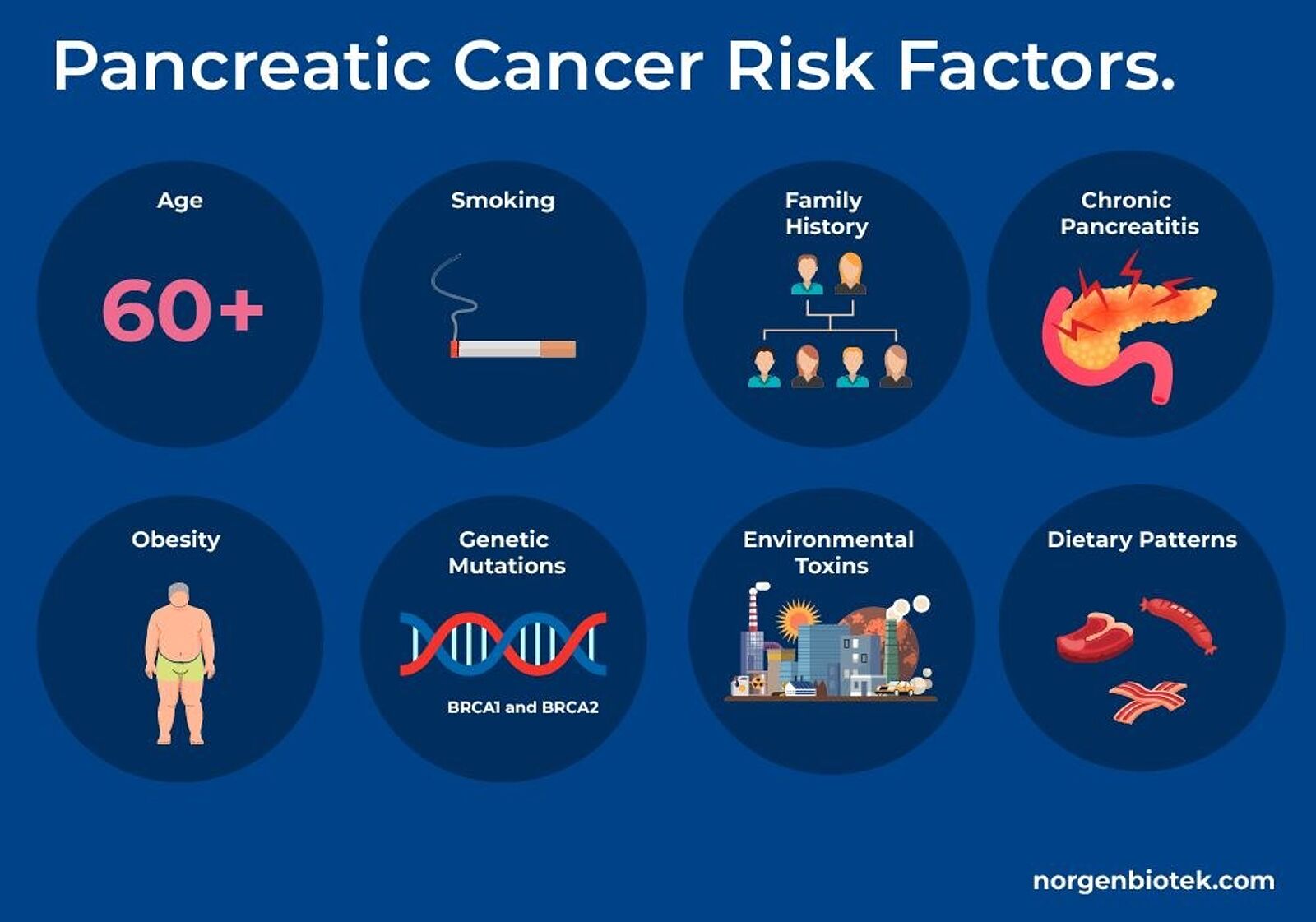 Pancreatic Cancer Risk Factors.

Age

60+

Smoking

Family History

Chronic Pancreatitis

Obesity

Genetic Mutations

BRCA1 and BRCA2

Environmental Toxins

Dietary Patterns

norgenbiotek.com